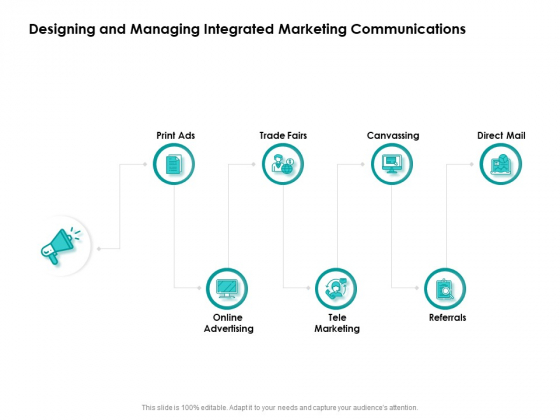 Designing and Managing Integrated Marketing Communications

Print Ads

Trade Fairs

Canvassing

Direct Mail

Online Advertising

Tele Marketing

Referrals

This slide is 100% editable. Adapt it to your needs and capture your audience's attention.